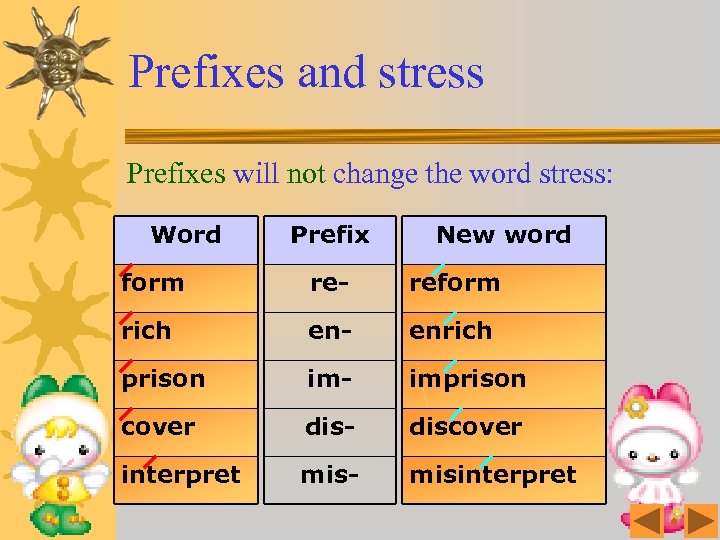 Prefixes and stress

Prefixes will not change the word stress:

| Word | Prefix | New word |
|---|---|---|
| form | re- | reform |
| rich | en- | enrich |
| prison | im- | imprison |
| cover | dis- | discover |
| interpret | mis- | misinterpret |